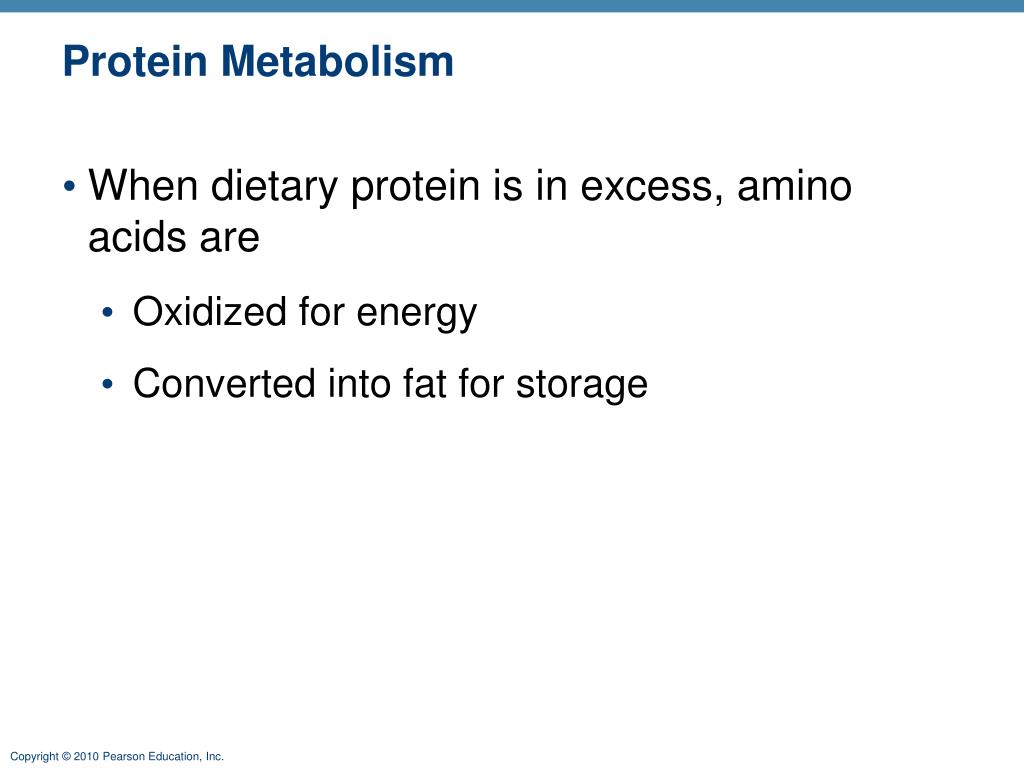 Protein Metabolism

• When dietary protein is in excess, amino acids are

• Oxidized for energy

• Converted into fat for storage

Copyright © 2010 Pearson Education, Inc.